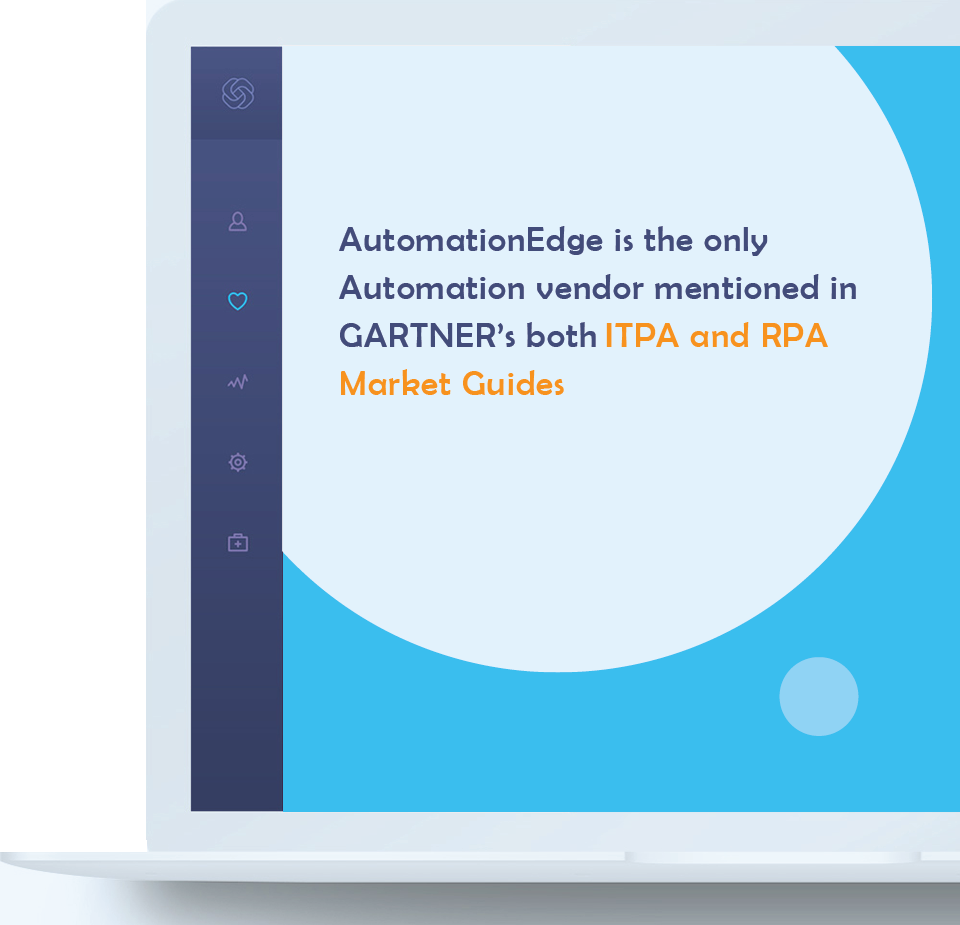 AutomationEdge is the only Automation vendor mentioned in GARTNER's both ITPA and RPA Market Guides